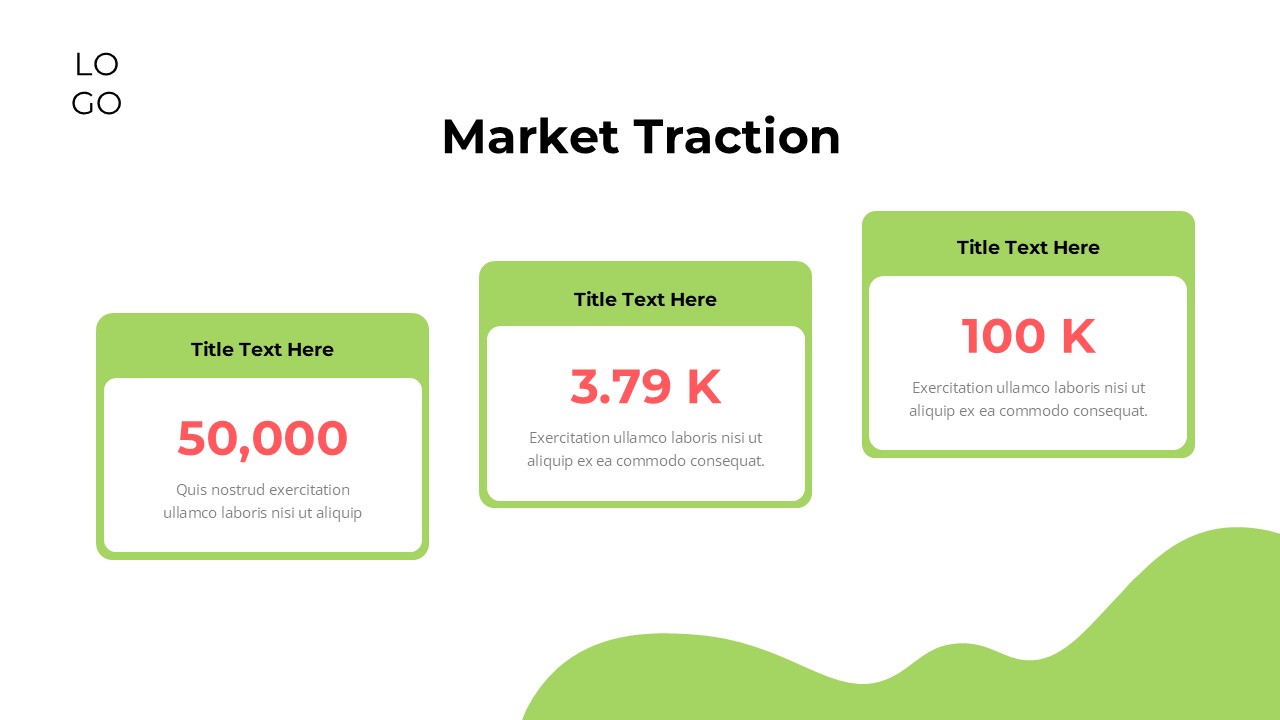 LO
GO

Market Traction

Title Text Here

50,000

Quis nostrud exercitation ullamco laboris nisi ut aliquip

Title Text Here

3.79 K

Exercitation ullamco laboris nisi ut aliquip ex ea commodo consequat.

Title Text Here

100 K

Exercitation ullamco laboris nisi ut aliquip ex ea commodo consequat.